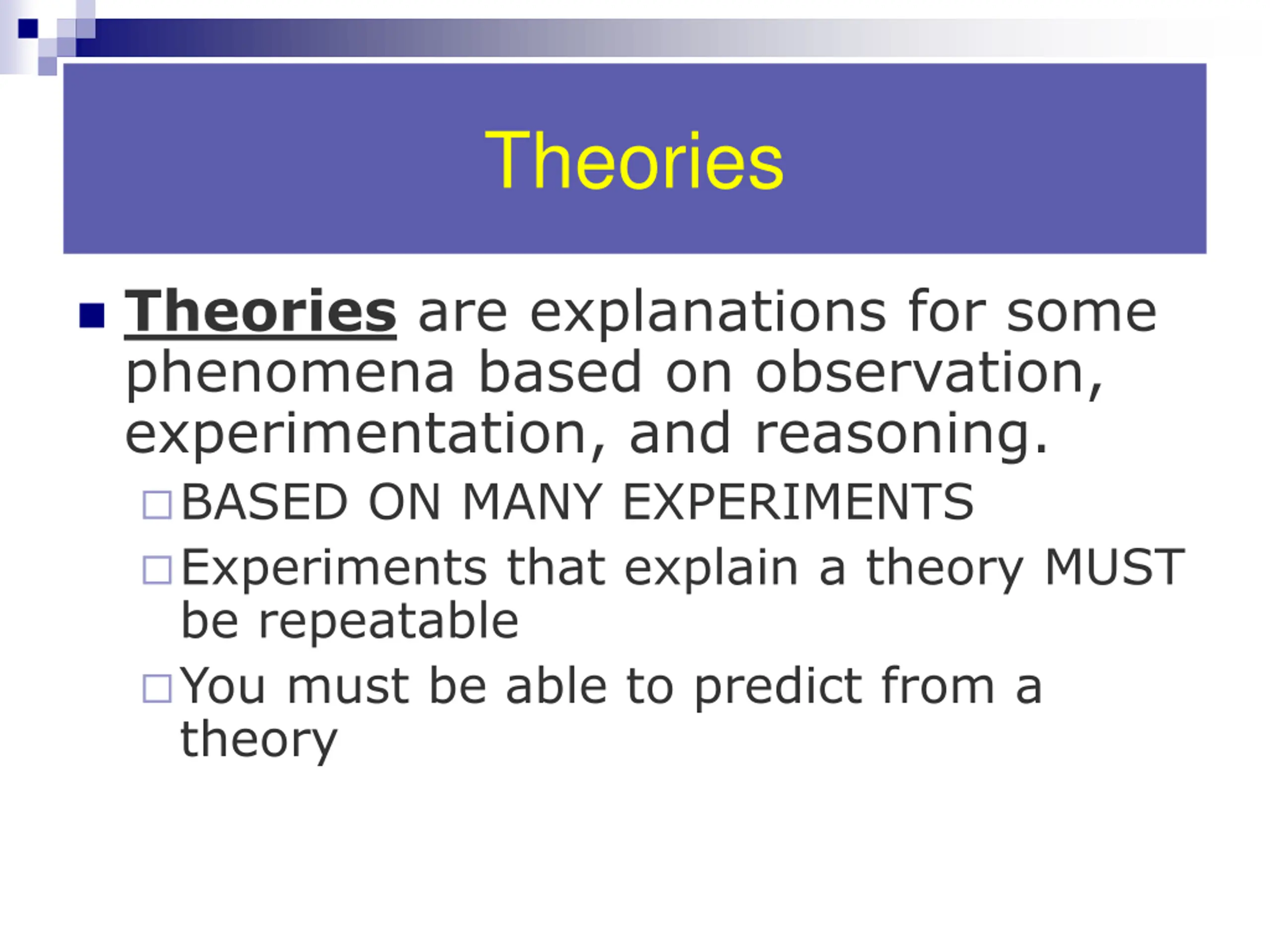 Theories

Theories are explanations for some phenomena based on observation, experimentation, and reasoning.

BASED ON MANY EXPERIMENTS

Experiments that explain a theory MUST be repeatable

You must be able to predict from a theory